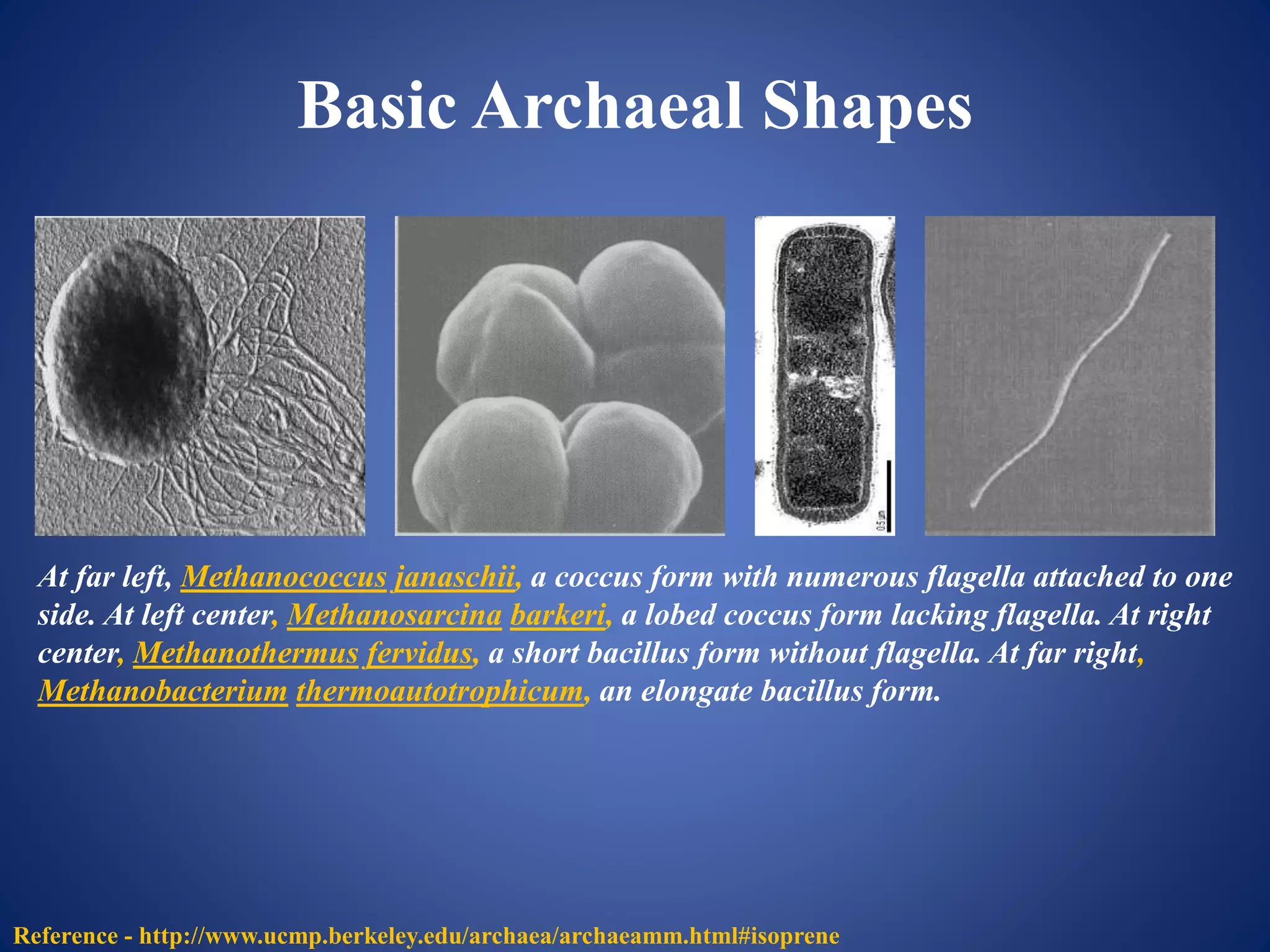 Basic Archaeal Shapes

0.5 μm

At far left, Methanococcus janaschii, a coccus form with numerous flagella attached to one side. At left center, Methanosarcina barkeri, a lobed coccus form lacking flagella. At right center, Methanothermus fervidus, a short bacillus form without flagella. At far right, Methanobacterium thermoautotrophicum, an elongate bacillus form.

Reference - http://www.ucmp.berkeley.edu/archaea/archaeamm.html#isoprene